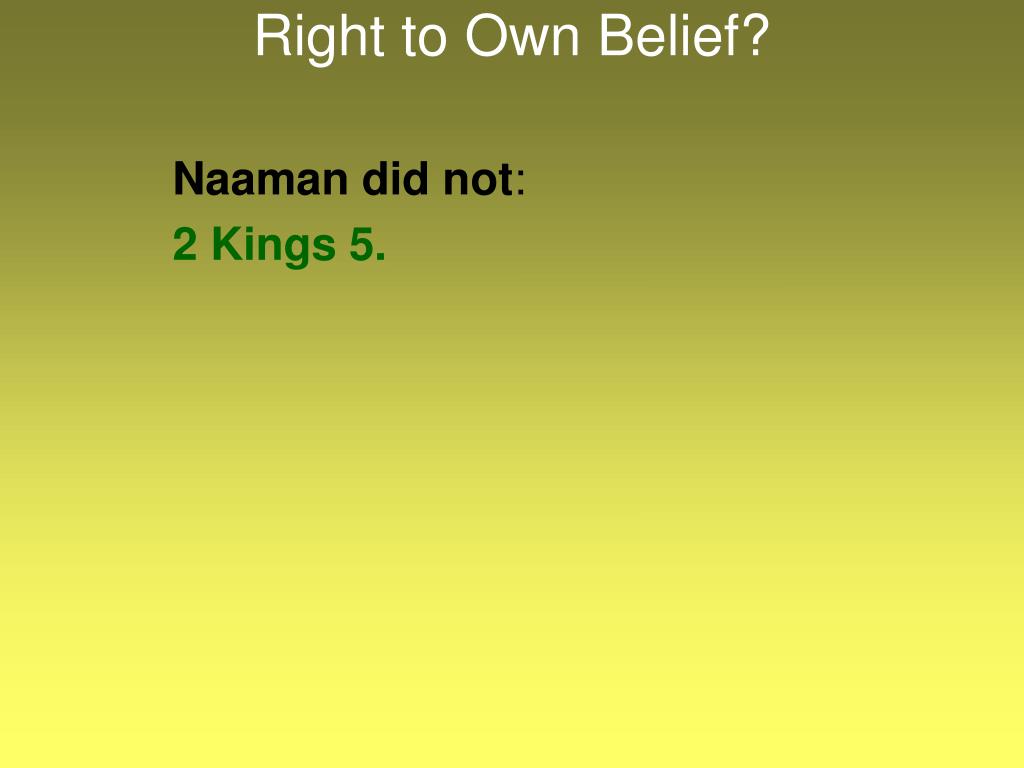 Right to Own Belief?

Naaman did not:

2 Kings 5.